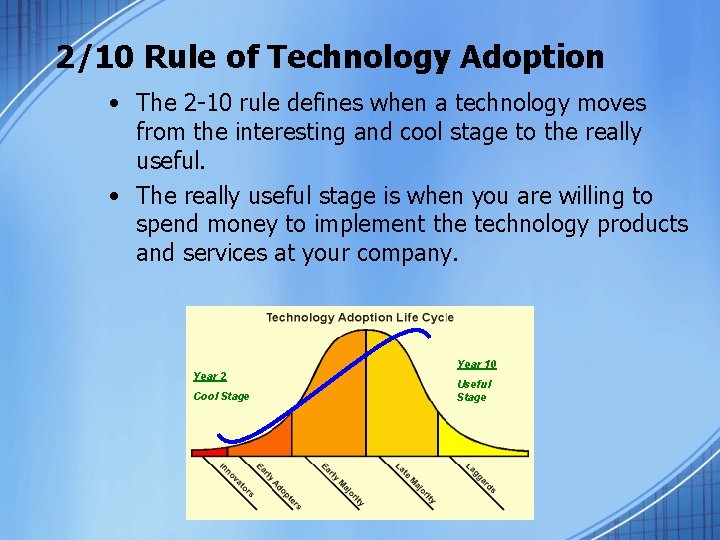 2/10 Rule of Technology Adoption

• The 2-10 rule defines when a technology moves from the interesting and cool stage to the really useful.

• The really useful stage is when you are willing to spend money to implement the technology products and services at your company.

Technology Adoption Life Cycle

Year 2
Cool Stage

Year 10
Useful Stage

Innovators
Early Adopters
Early Majority
Late Majority
Laggards